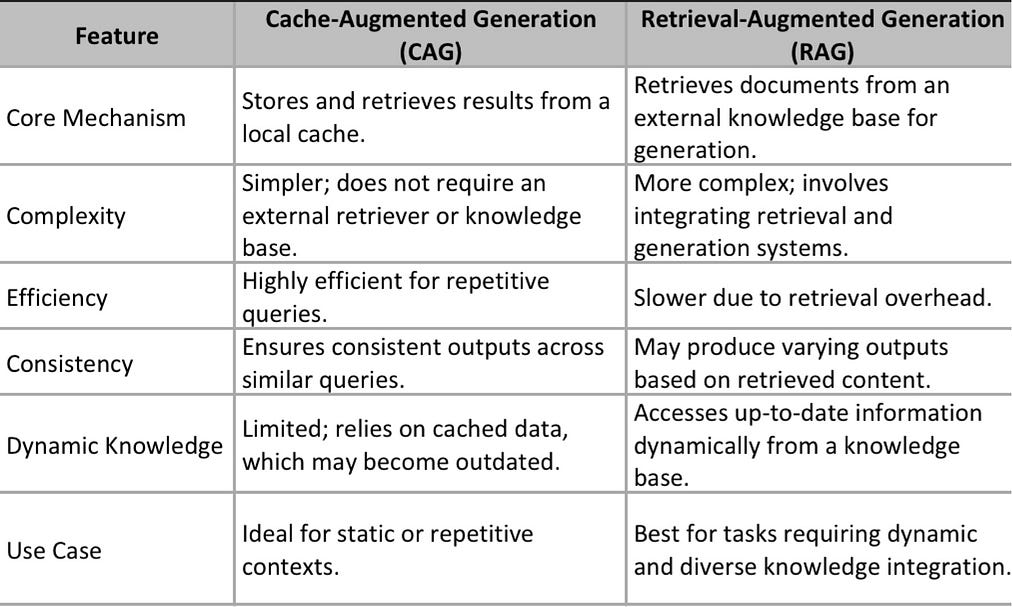 | Feature | Cache-Augmented Generation (CAG) | Retrieval-Augmented Generation (RAG) |
|---|---|---|
| Core Mechanism | Stores and retrieves results from a local cache. | Retrieves documents from an external knowledge base for generation. |
| Complexity | Simpler; does not require an external retriever or knowledge base. | More complex; involves integrating retrieval and generation systems. |
| Efficiency | Highly efficient for repetitive queries. | Slower due to retrieval overhead. |
| Consistency | Ensures consistent outputs across similar queries. | May produce varying outputs based on retrieved content. |
| Dynamic Knowledge | Limited; relies on cached data, which may become outdated. | Accesses up-to-date information dynamically from a knowledge base. |
| Use Case | Ideal for static or repetitive contexts. | Best for tasks requiring dynamic and diverse knowledge integration. |